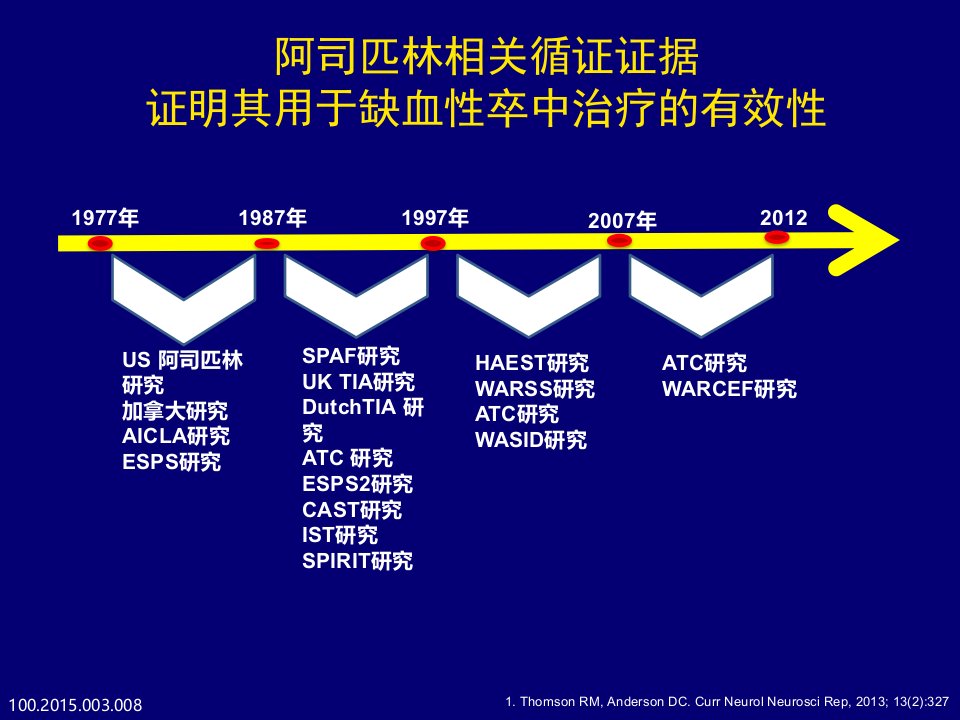 阿司匹林相关循证证据
证明其用于缺血性卒中治疗的有效性

1977年

1987年

1997年

2007年

2012

US 阿司匹林研究
加拿大研究
AICLA研究
ESPS研究

SPAF研究
UK TIA研究
DutchTIA 研究
ATC 研究
ESPS2研究
CAST研究
IST研究
SPIRIT研究

HAEST研究
WARSS研究
ATC研究
WASID研究

ATC研究
WARCEF研究

100.2015.003.008

1. Thomson RM, Anderson DC. Curr Neurol Neurosci Rep, 2013; 13(2):327